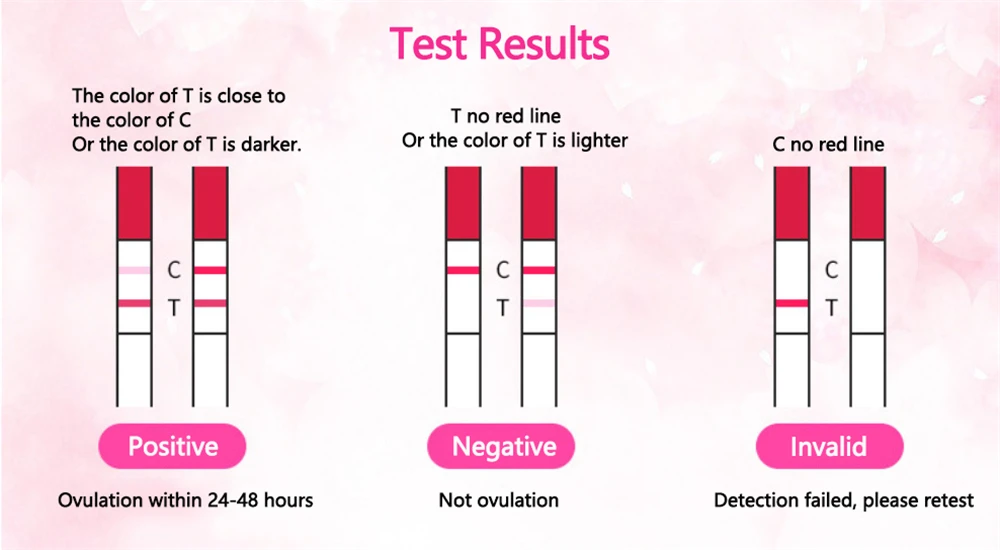 Test Results

The color of T is close to the color of C
Or the color of T is darker.

C
T

Positive

Ovulation within 24-48 hours

T no red line
Or the color of T is lighter

C
T

Negative

Not ovulation

C no red line

C
T

Invalid

Detection failed, please retest